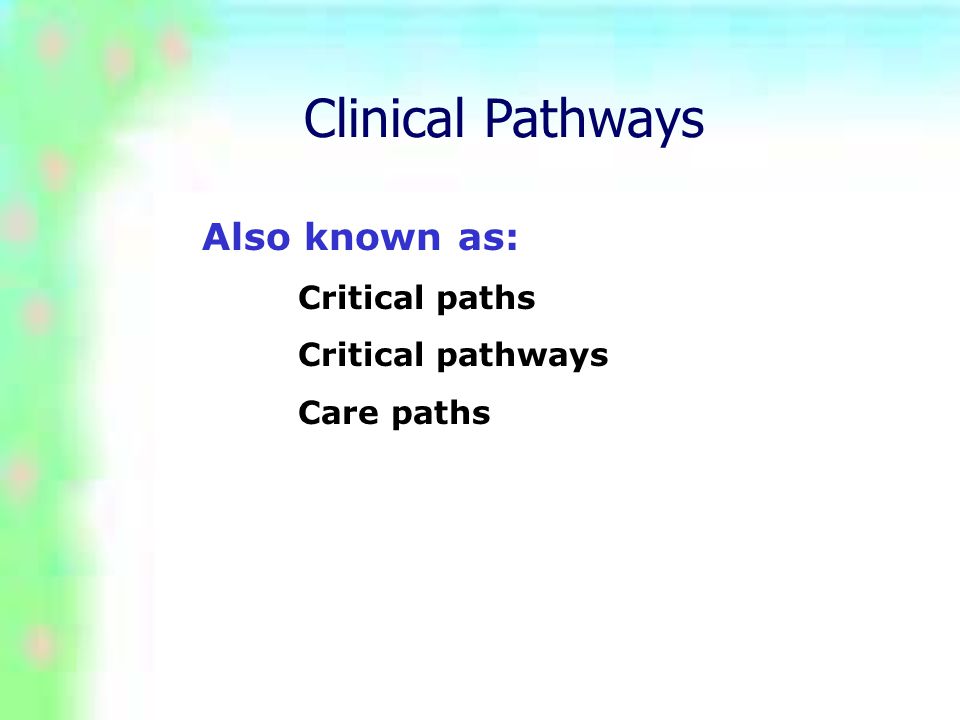 Clinical Pathways

Also known as:

Critical paths

Critical pathways

Care paths